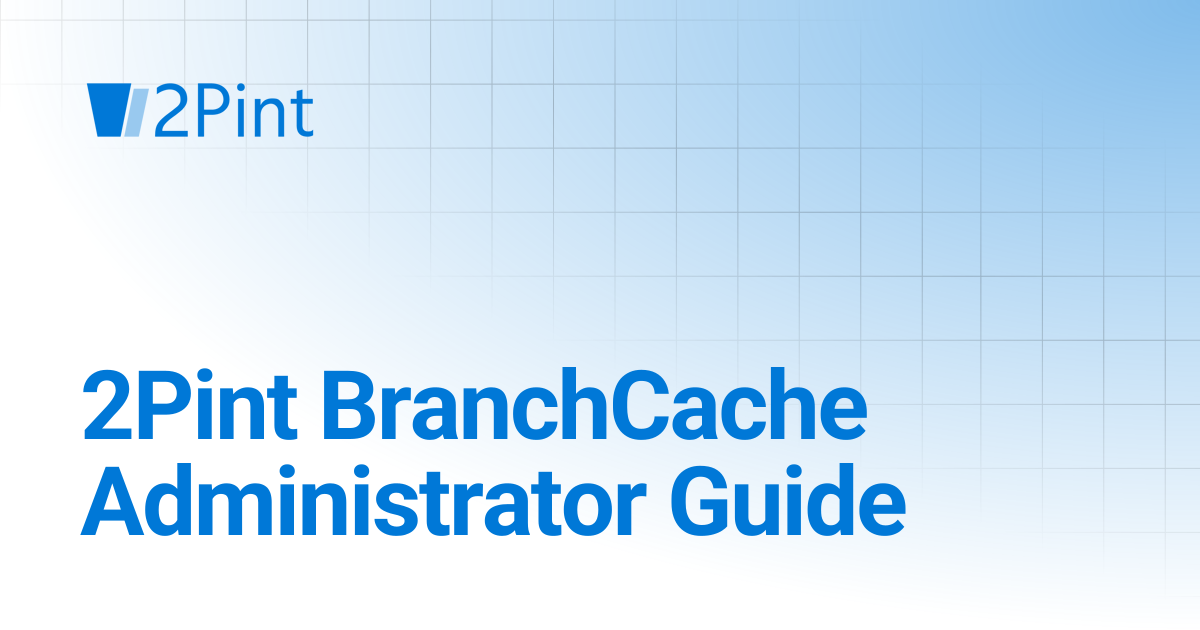 2Pint

2Pint BranchCache Administrator Guide